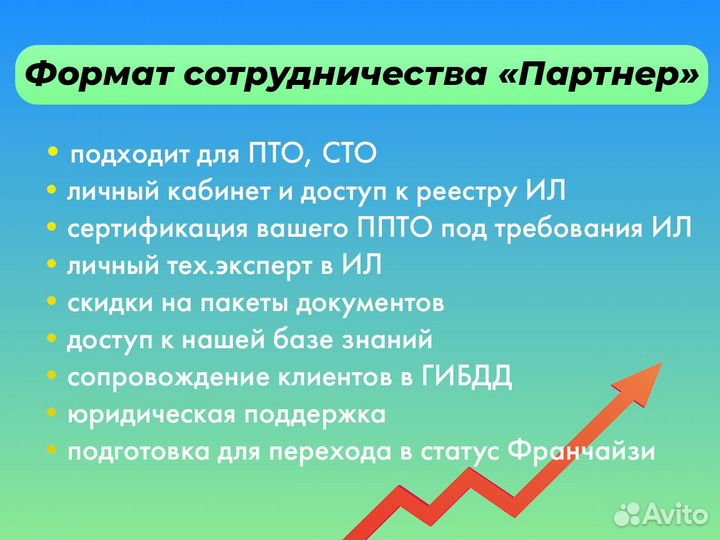 Формат сотрудничества «Партнер»

• подходит для ПТО, СТО
• личный кабинет и доступ к реестру ИЛ
• сертификация вашего ППТО под требования ИЛ
• личный тех.эксперт в ИЛ
• скидки на пакеты документов
• доступ к нашей базе знаний
• сопровождение клиентов в ГИБДД
• юридическая поддержка
• подготовка для перехода в статус Франчайзи

Avito